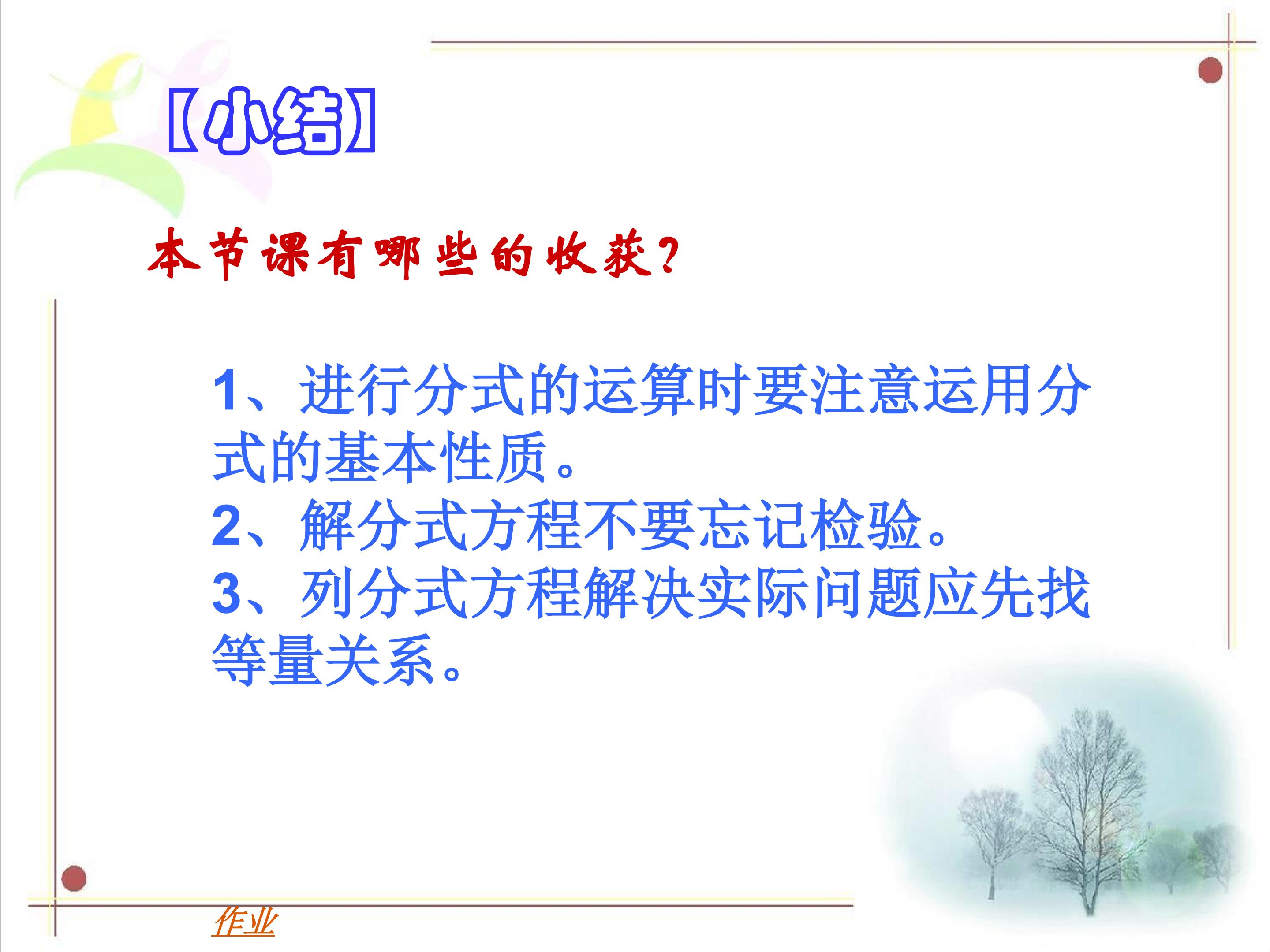 【小结】

本节课有哪些的收获?

1、进行分式的运算时要注意运用分式的基本性质。
2、解分式方程不要忘记检验。
3、列分式方程解决实际问题应先找等量关系。

作业